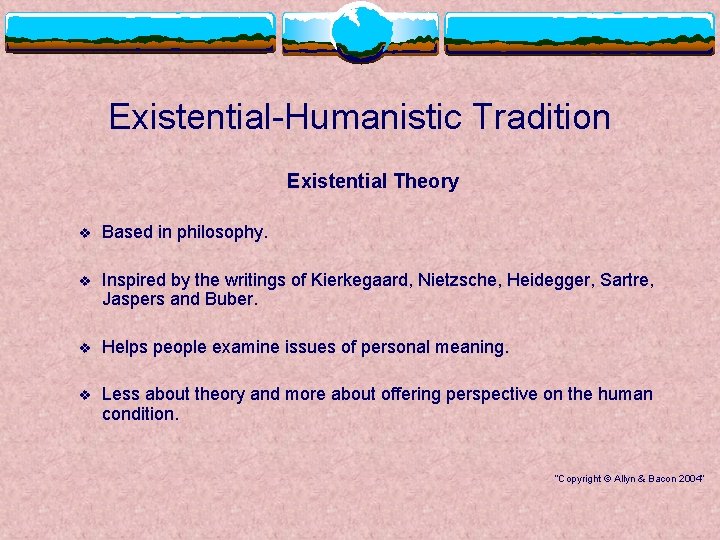 Existential-Humanistic Tradition

Existential Theory

❖ Based in philosophy.

❖ Inspired by the writings of Kierkegaard, Nietzsche, Heidegger, Sartre, Jaspers and Buber.

❖ Helps people examine issues of personal meaning.

❖ Less about theory and more about offering perspective on the human condition.

"Copyright © Allyn & Bacon 2004"